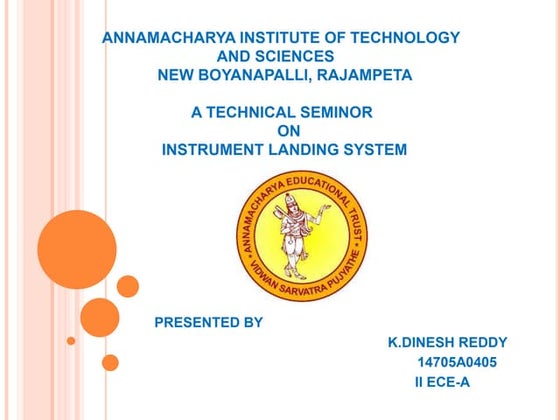 ANNAMACHARYA INSTITUTE OF TECHNOLOGY AND SCIENCES
NEW BOYANAPALLI, RAJAMPETA

A TECHNICAL SEMINOR
ON
INSTRUMENT LANDING SYSTEM

ANNAMACHARYA EDUCATIONAL TRUST
VIDWAN SARVATRA PUJYATHE

PRESENTED BY

K.DINESH REDDY
14705A0405
II ECE-A